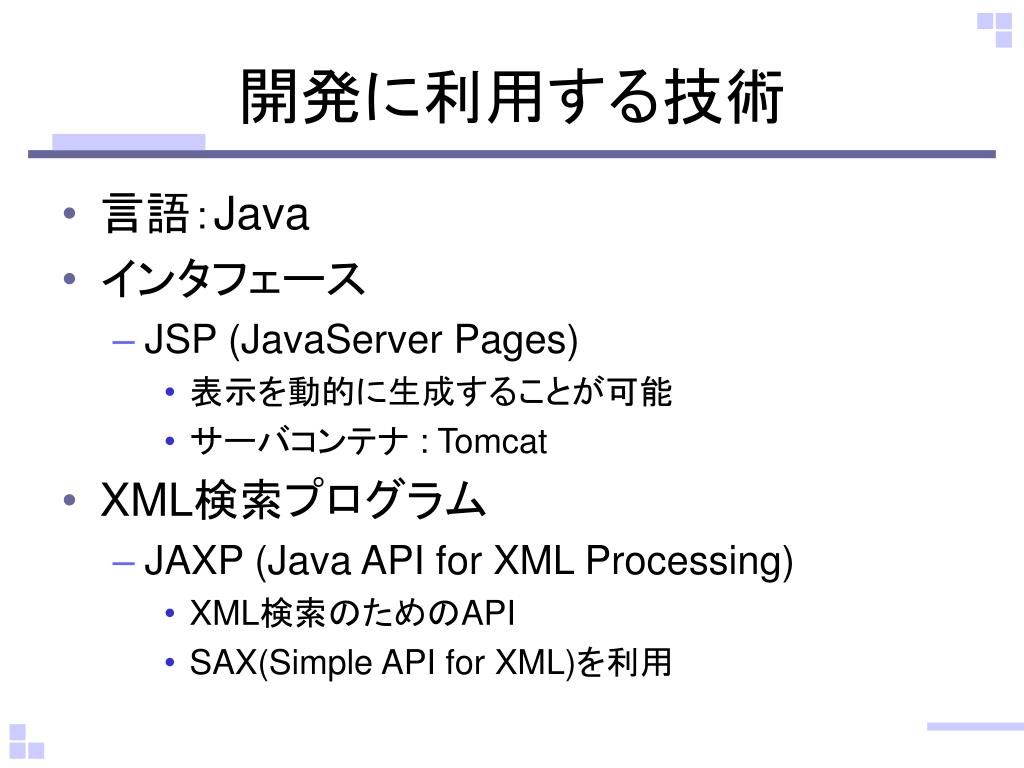 開発に利用する技術

• 言語：Java
• インタフェース
  – JSP (JavaServer Pages)
    • 表示を動的に生成することが可能
    • サーバコンテナ : Tomcat
• XML検索プログラム
  – JAXP (Java API for XML Processing)
    • XML検索のためのAPI
    • SAX(Simple API for XML)を利用